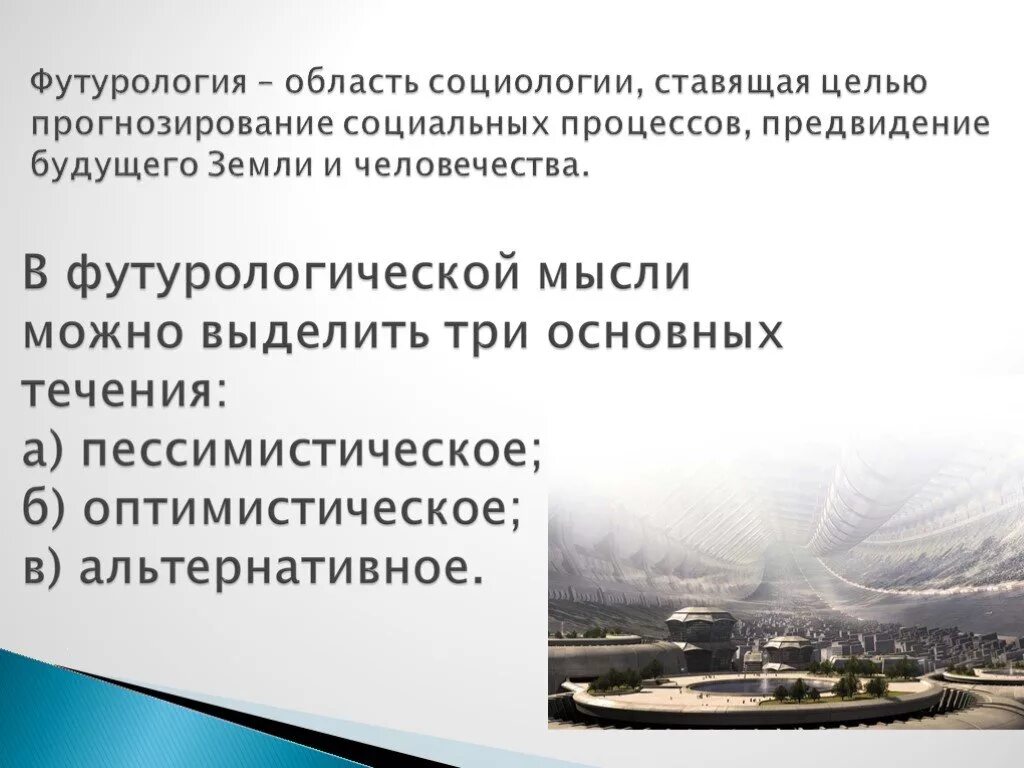 Футурология – область социологии, ставящая целью прогнозирование социальных процессов, предвидение будущего Земли и человечества.

В футурологической мысли можно выделить три основных течения:
а) пессимистическое;
б) оптимистическое;
в) альтернативное.